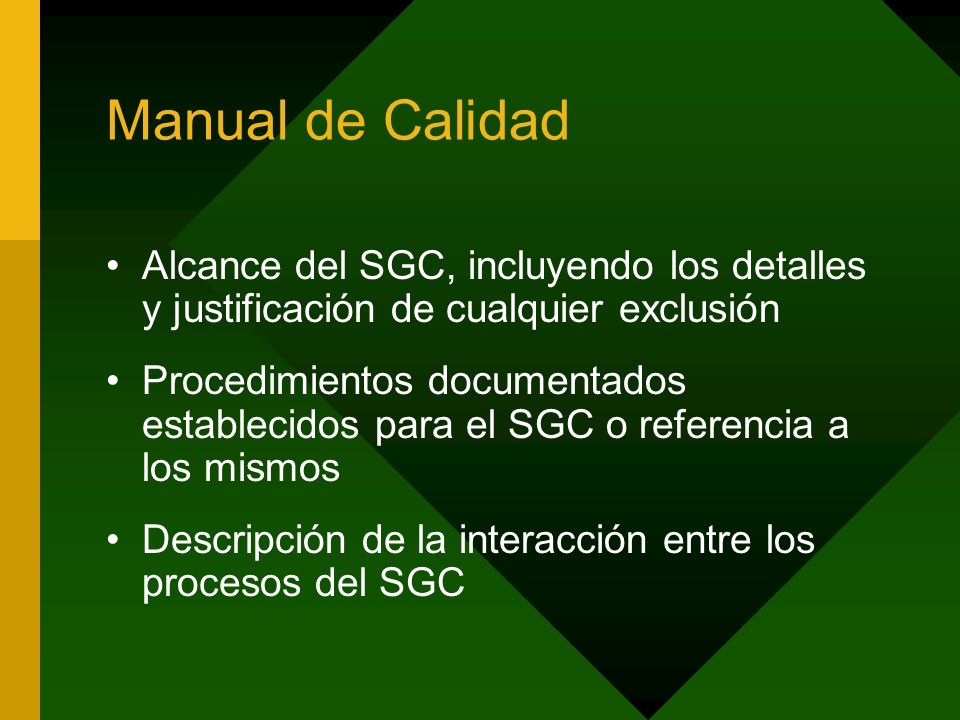 Manual de Calidad

• Alcance del SGC, incluyendo los detalles y justificación de cualquier exclusión

• Procedimientos documentados establecidos para el SGC o referencia a los mismos

• Descripción de la interacción entre los procesos del SGC